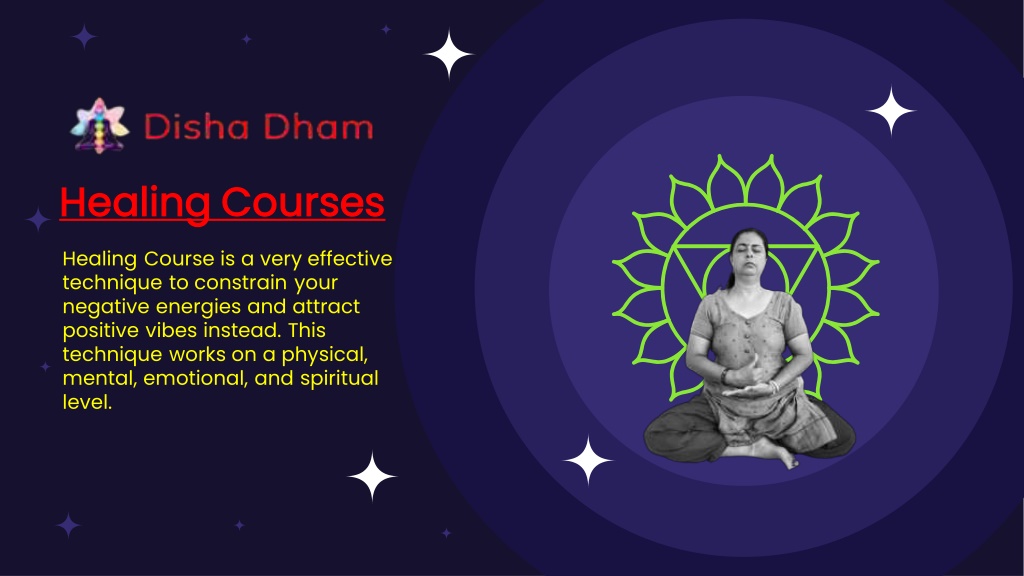 Disha Dham

Healing Courses

Healing Course is a very effective technique to constrain your negative energies and attract positive vibes instead. This technique works on a physical, mental, emotional, and spiritual level.